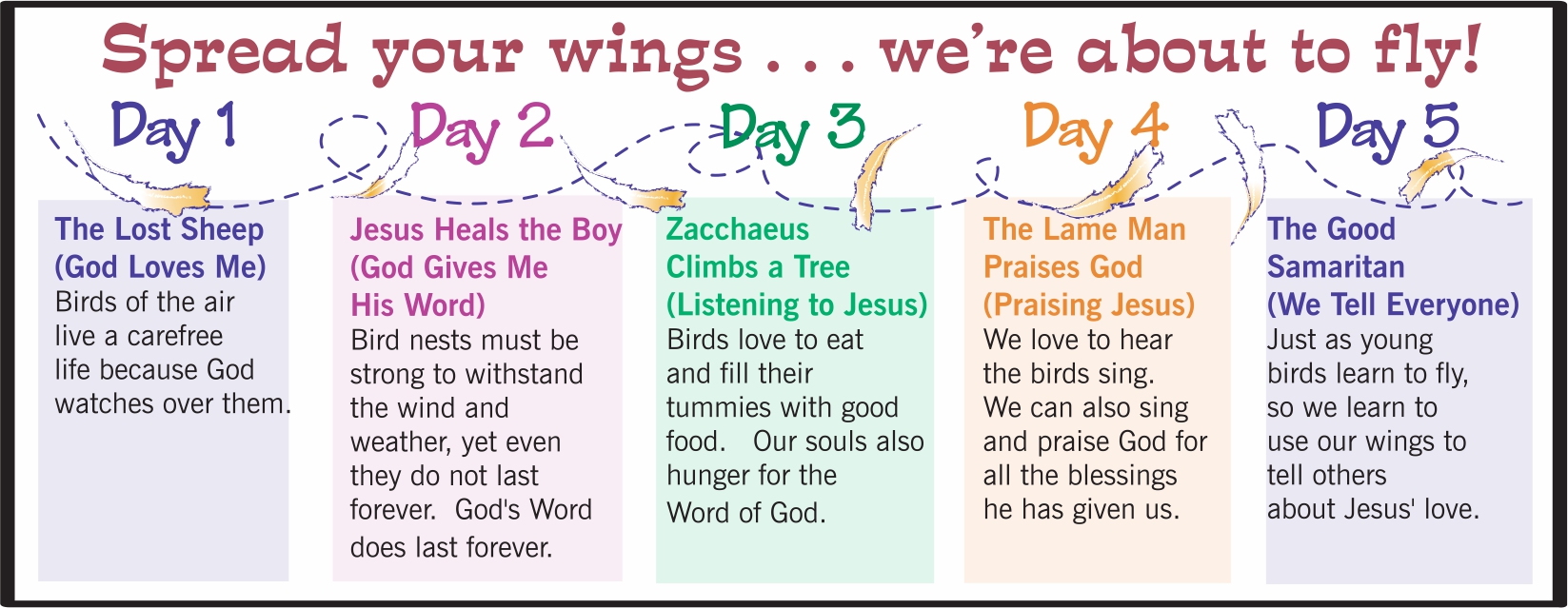 Spread your wings . . . we're about to fly!

Day 1

The Lost Sheep (God Loves Me)
Birds of the air live a carefree life because God watches over them.

Day 2

Jesus Heals the Boy (God Gives Me His Word)
Bird nests must be strong to withstand the wind and weather, yet even they do not last forever. God's Word does last forever.

Day 3

Zacchaeus Climbs a Tree (Listening to Jesus)
Birds love to eat and fill their tummies with good food. Our souls also hunger for the Word of God.

Day 4

The Lame Man Praises God (Praising Jesus)
We love to hear the birds sing. We can also sing and praise God for all the blessings he has given us.

Day 5

The Good Samaritan (We Tell Everyone)
Just as young birds learn to fly, so we learn to use our wings to tell others about Jesus' love.